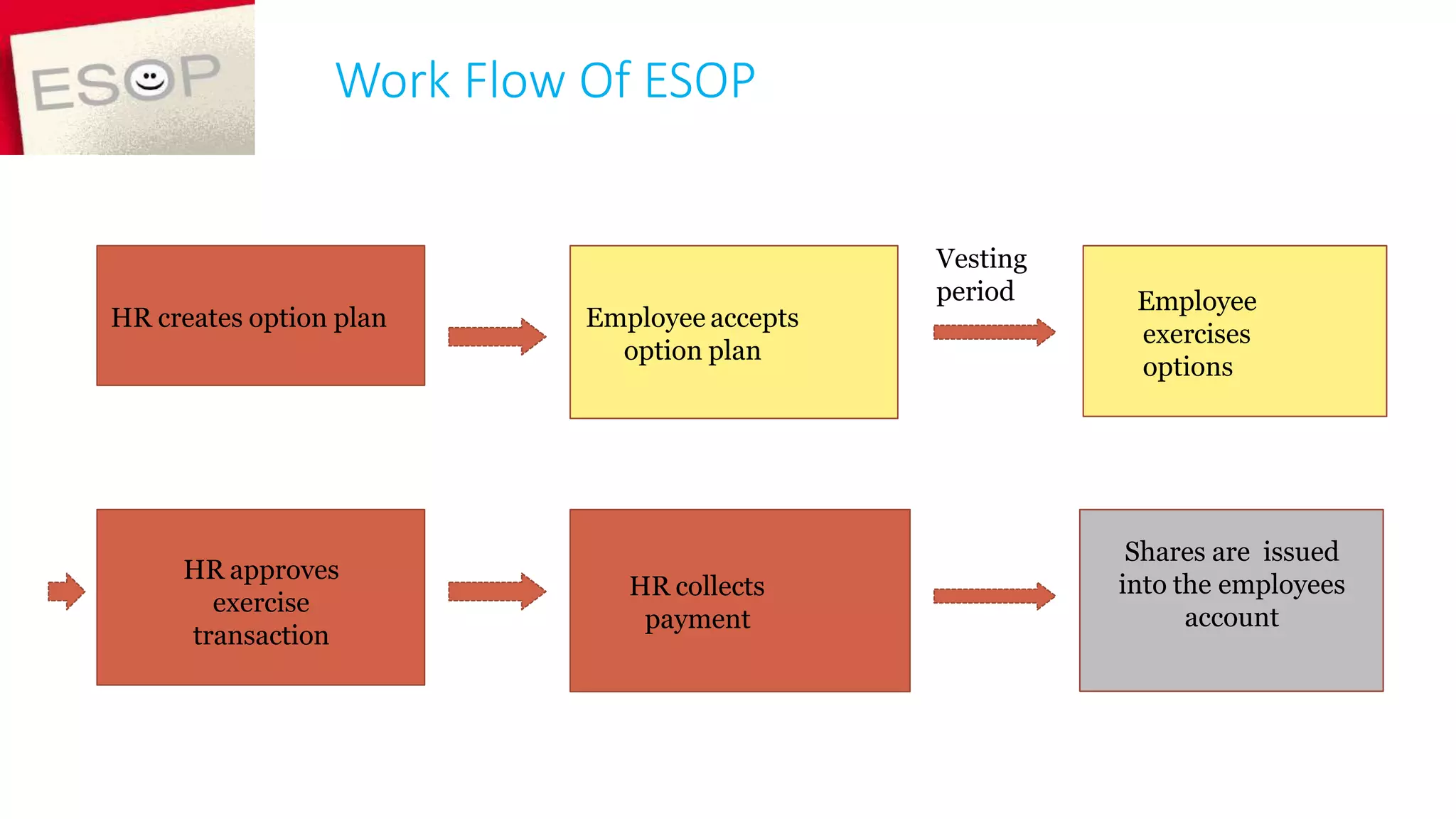 ESOP

Work Flow Of ESOP

HR creates option plan

Employee accepts option plan

Vesting period

Employee exercises options

HR approves exercise transaction

HR collects payment

Shares are issued into the employees account